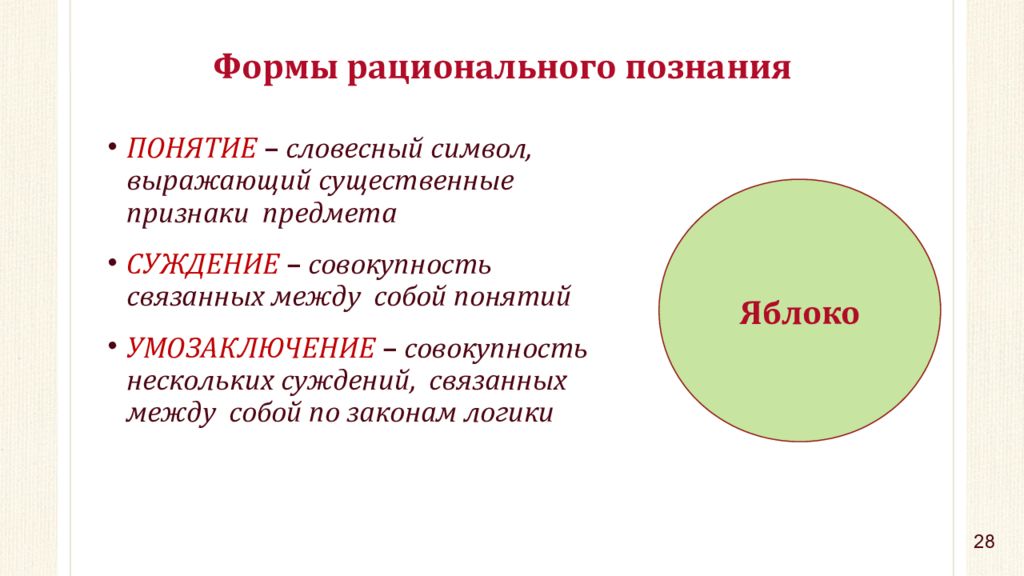 Формы рационального познания

• ПОНЯТИЕ – словесный символ, выражающий существенные признаки предмета

• СУЖДЕНИЕ – совокупность связанных между собой понятий

• УМОЗАКЛЮЧЕНИЕ – совокупность нескольких суждений, связанных между собой по законам логики

Яблоко

28